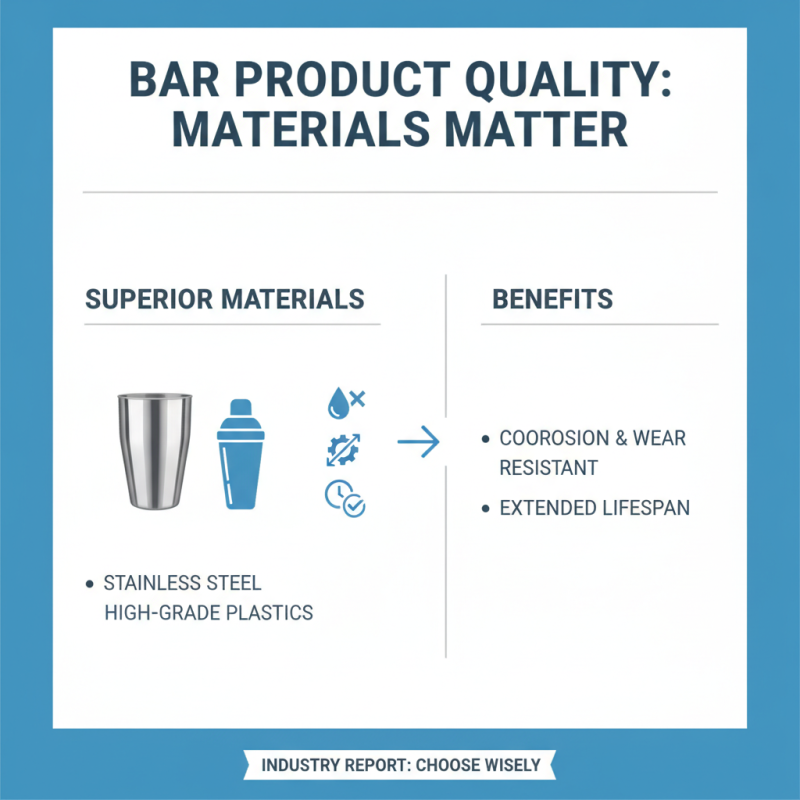 BAR PRODUCT QUALITY: MATERIALS MATTER

SUPERIOR MATERIALS

• STAINLESS STEEL
HIGH-GRADE PLASTICS

BENEFITS

• COOROSION & WEAR RESISTANT

• EXTENDED LIFESPAN

INDUSTRY REPORT: CHOOSE WISELY